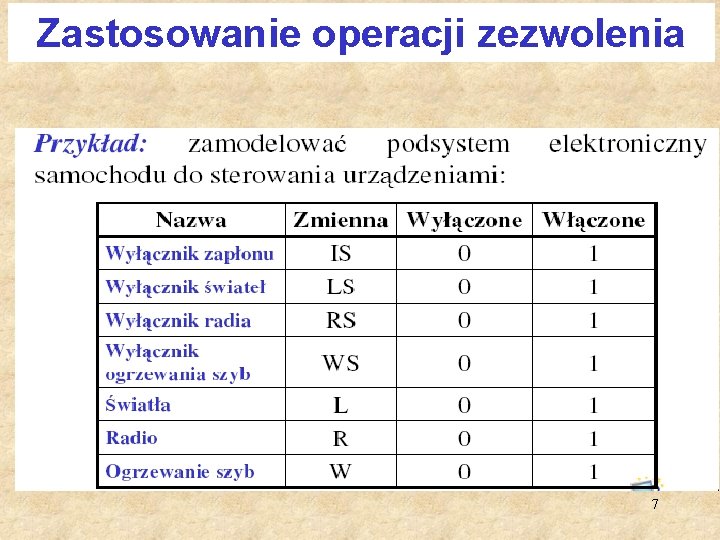 Zastosowanie operacji zezwolenia

Przykład: zamodelować podsystem elektroniczny samochodu do sterowania urządzeniami:

| Nazwa | Zmienna | Wyłączone | Włączone |
|---|---|---|---|
| Wyłącznik zapłonu | IS | 0 | 1 |
| Wyłącznik świateł | LS | 0 | 1 |
| Wyłącznik radia | RS | 0 | 1 |
| Wyłącznik ogrzewania szyb | WS | 0 | 1 |
| Światła | L | 0 | 1 |
| Radio | R | 0 | 1 |
| Ogrzewanie szyb | W | 0 | 1 |

7